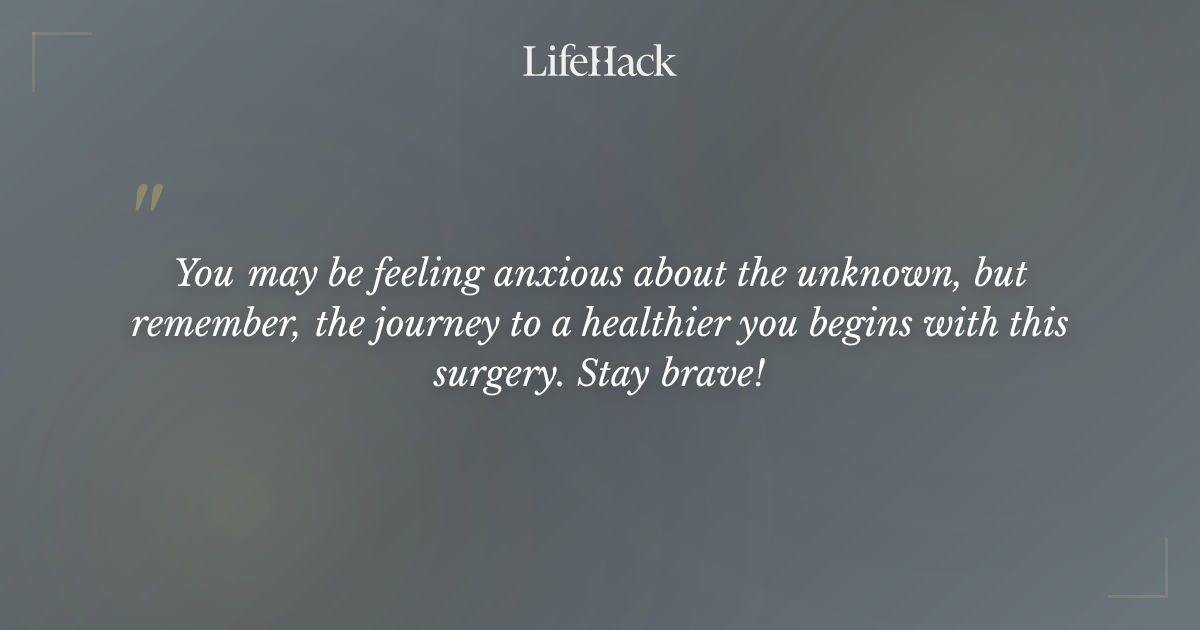 LifeHack

"

You may be feeling anxious about the unknown, but remember, the journey to a healthier you begins with this surgery. Stay brave!